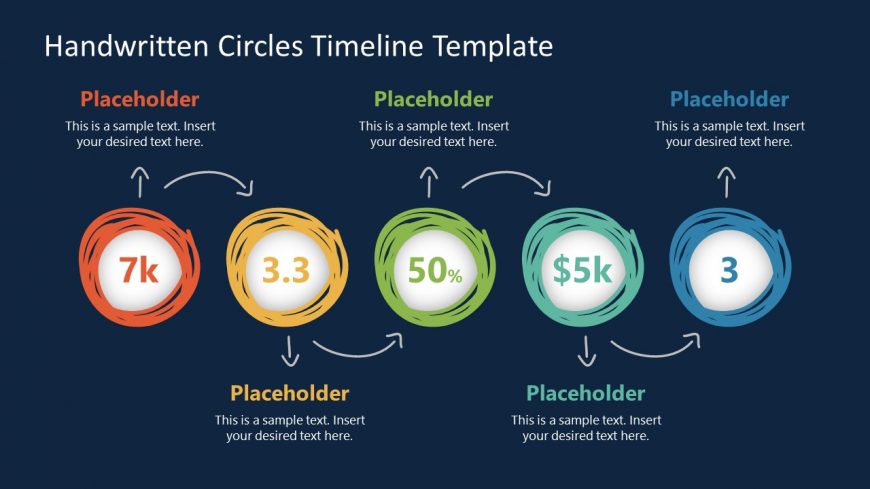 Handwritten Circles Timeline Template

Placeholder
This is a sample text. Insert your desired text here.

Placeholder
This is a sample text. Insert your desired text here.

Placeholder
This is a sample text. Insert your desired text here.

7k

3.3

50%

$5k

3

Placeholder
This is a sample text. Insert your desired text here.

Placeholder
This is a sample text. Insert your desired text here.